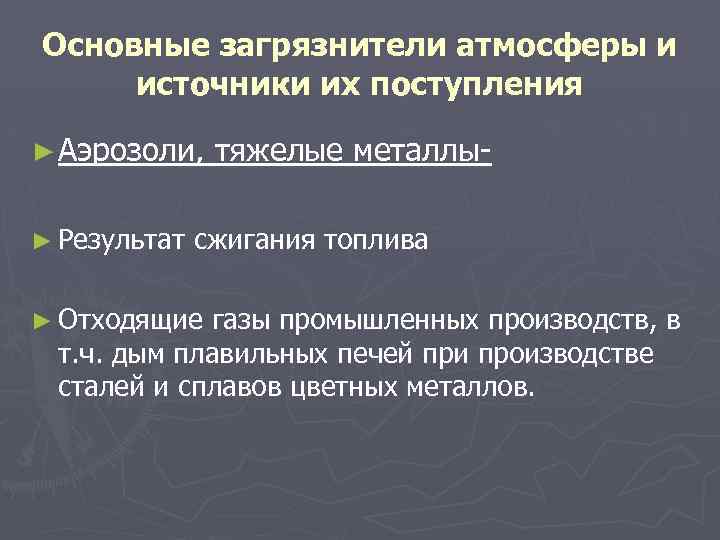 Основные загрязнители атмосферы и источники их поступления

► Аэрозоли, тяжелые металлы-

► Результат сжигания топлива

► Отходящие газы промышленных производств, в т.ч. дым плавильных печей при производстве сталей и сплавов цветных металлов.